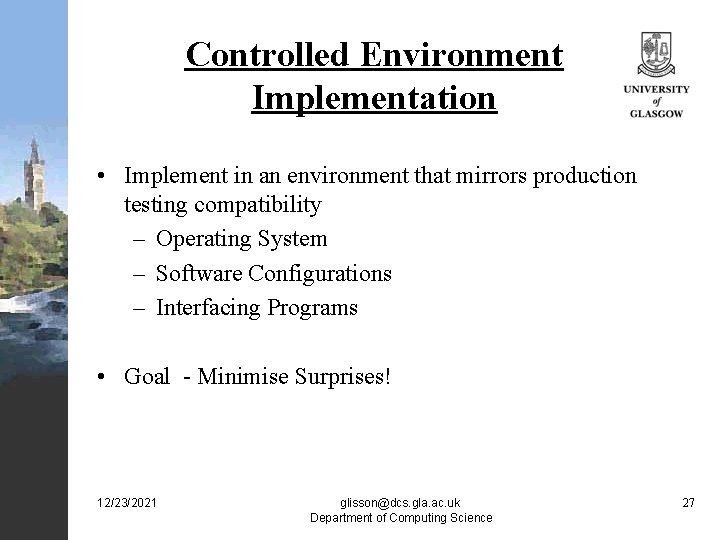 Controlled Environment Implementation

UNIVERSITY of GLASGOW

• Implement in an environment that mirrors production testing compatibility
– Operating System
– Software Configurations
– Interfacing Programs

• Goal - Minimise Surprises!

12/23/2021

glisson@dcs.gla.ac.uk
Department of Computing Science

27